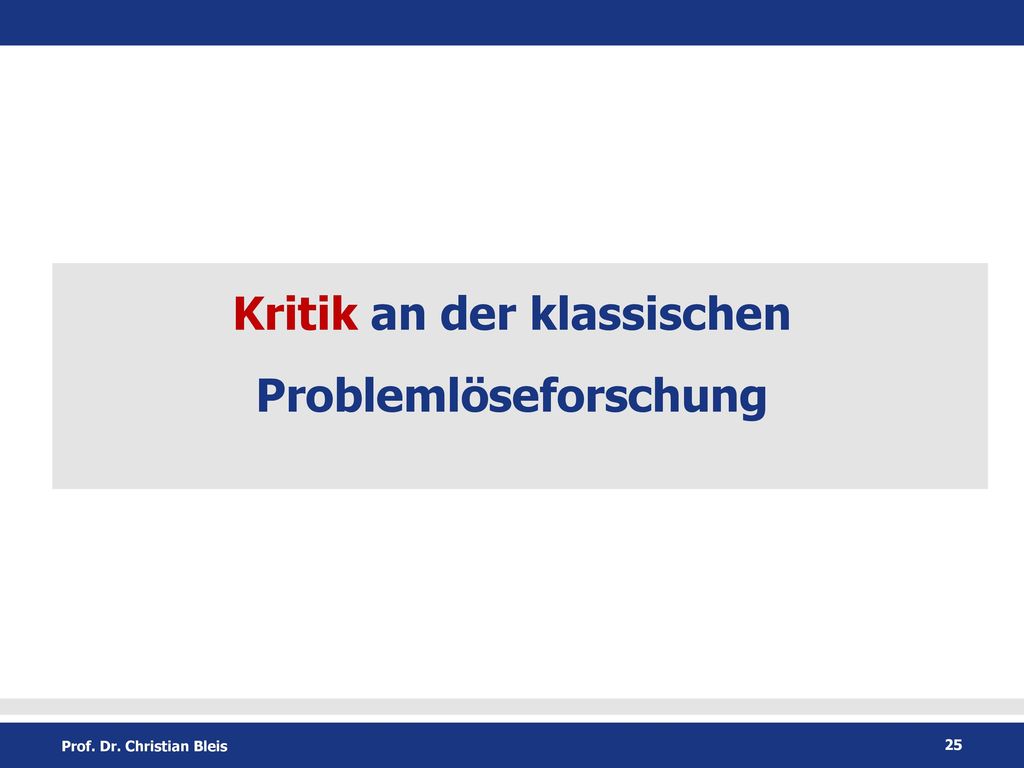 Kritik an der klassischen Problemlöseforschung

Prof. Dr. Christian Bleis

25